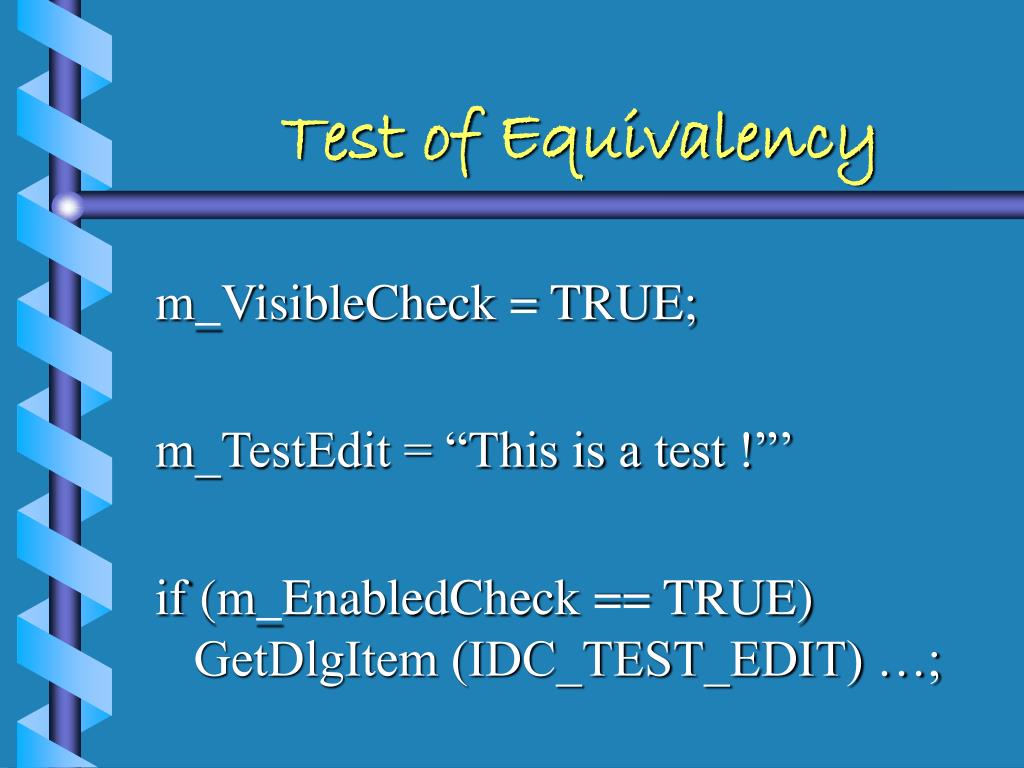 Test of Equivalency

m_VisibleCheck = TRUE;

m_TestEdit = “This is a test !””

if (m_EnabledCheck == TRUE)
GetDlgItem (IDC_TEST_EDIT) …;